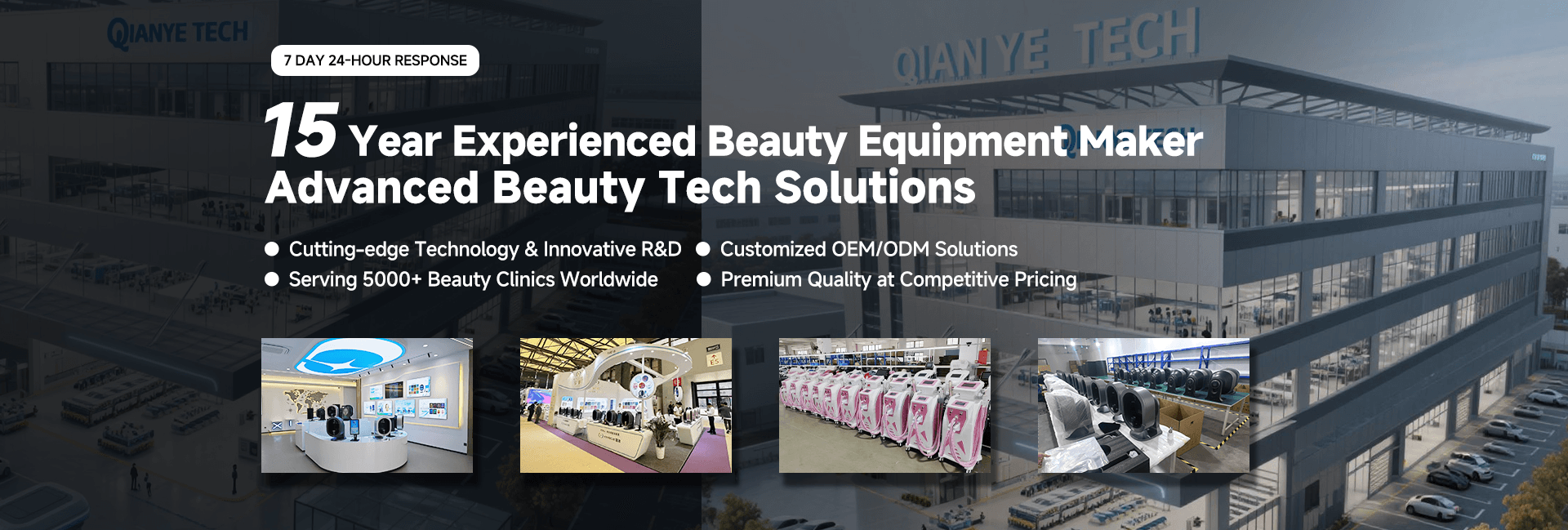 QIANYE TECH

QIAN YE TECH

7 DAY 24-HOUR RESPONSE

15 Year Experienced Beauty Equipment Maker
Advanced Beauty Tech Solutions

● Cutting-edge Technology & Innovative R&D
● Customized OEM/ODM Solutions
● Serving 5000+ Beauty Clinics Worldwide
● Premium Quality at Competitive Pricing